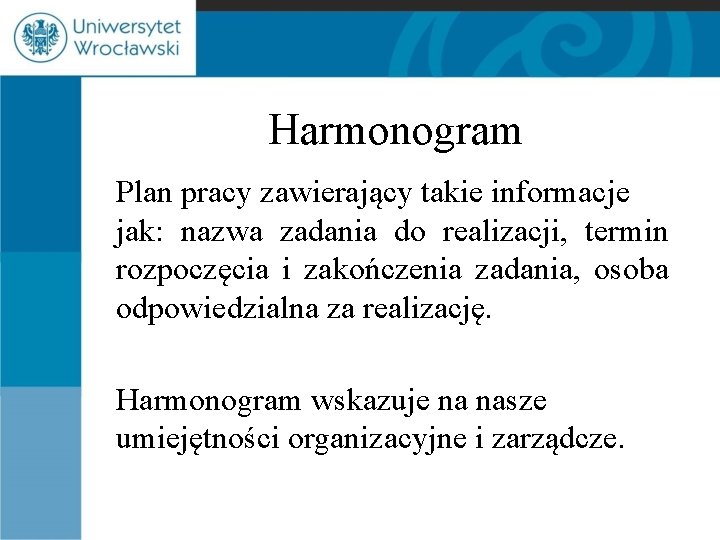 Uniwersytet Wrocławski

Harmonogram

Plan pracy zawierający takie informacje jak: nazwa zadania do realizacji, termin rozpoczęcia i zakończenia zadania, osoba odpowiedzialna za realizację.

Harmonogram wskazuje na nasze umiejętności organizacyjne i zarządcze.